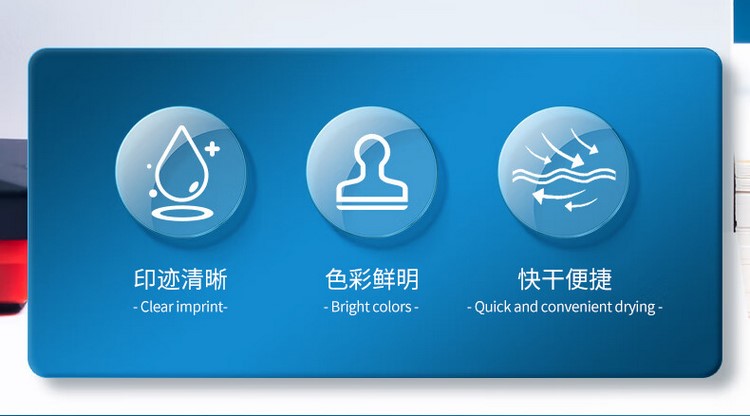 印迹清晰
- Clear imprint-

色彩鲜明
- Bright colors -

快干便捷
- Quick and convenient drying -